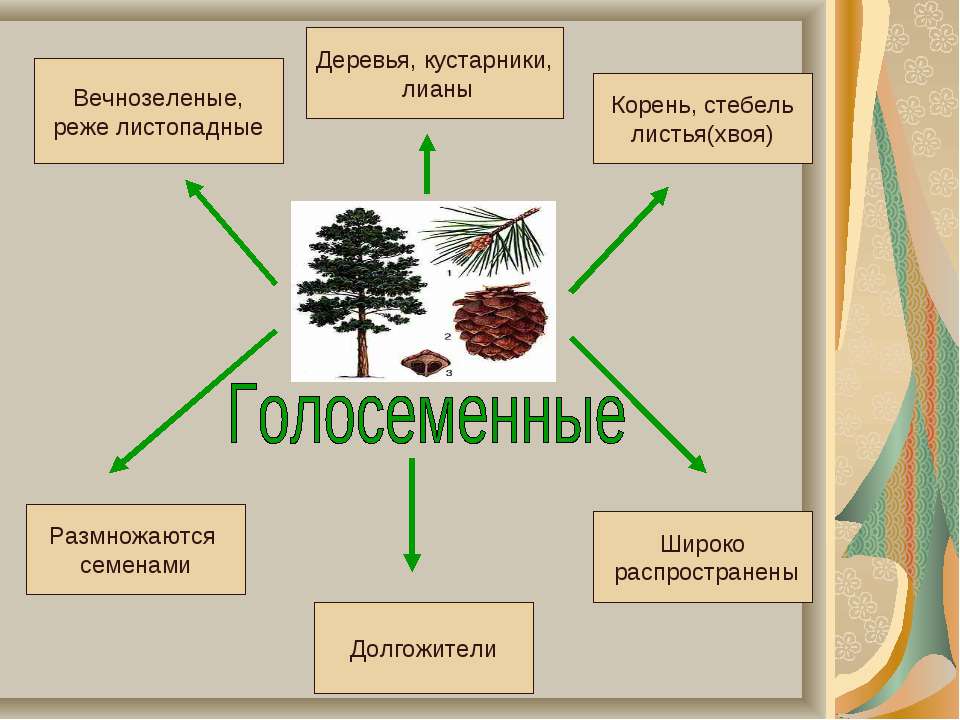 Вечнозеленые, реже листопадные

Деревья, кустарники, лианы

Корень, стебель листья(хвоя)

1

2

3

Голосеменные

Размножаются семенами

Долгожители

Широко распространены